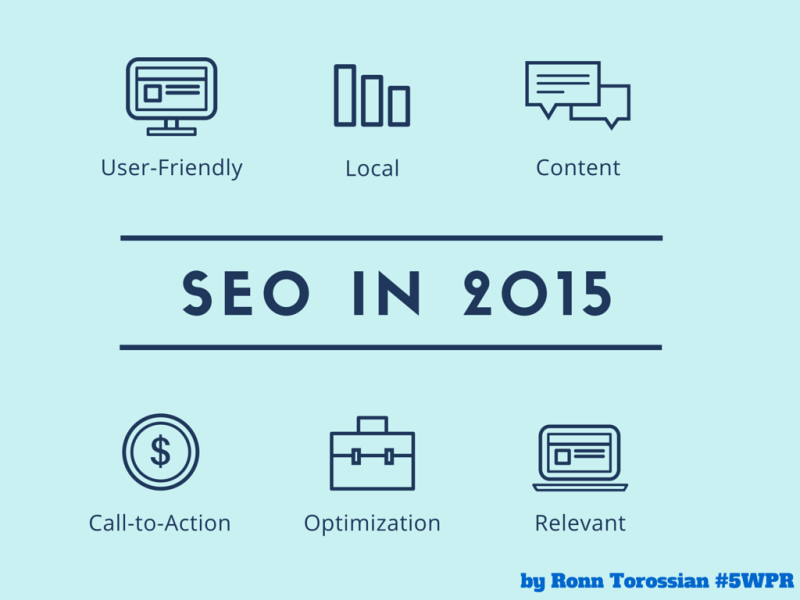 User-Friendly

Local

Content

SEO IN 2015

$

Call-to-Action

Optimization

Relevant

by Ronn Torossian #5WPR